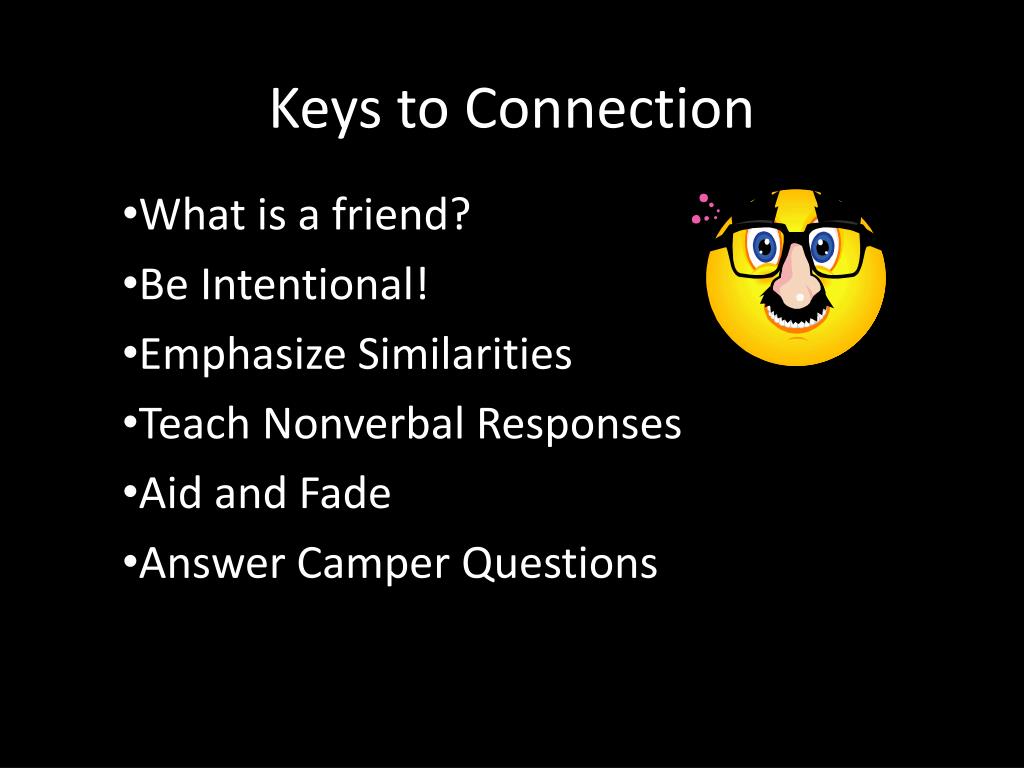 Keys to Connection

•What is a friend?
•Be Intentional!
•Emphasize Similarities
•Teach Nonverbal Responses
•Aid and Fade
•Answer Camper Questions